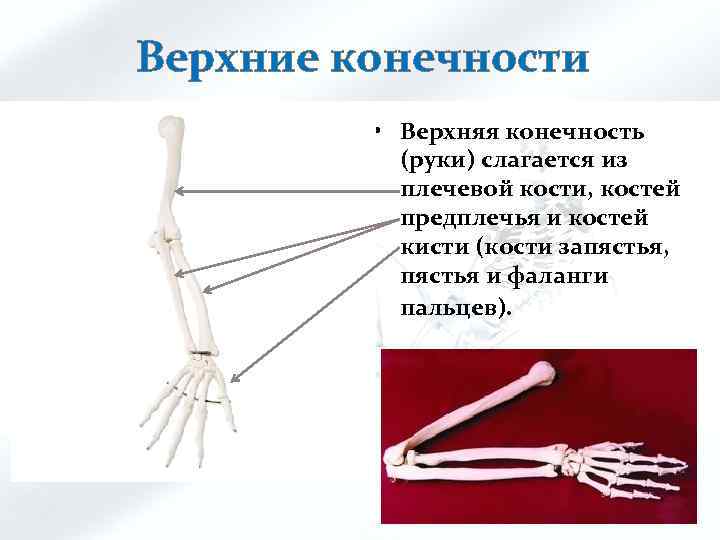 Верхние конечности

• Верхняя конечность (руки) слагается из плечевой кости, костей предплечья и костей кисти (кости запястья, пястья и фаланги пальцев).